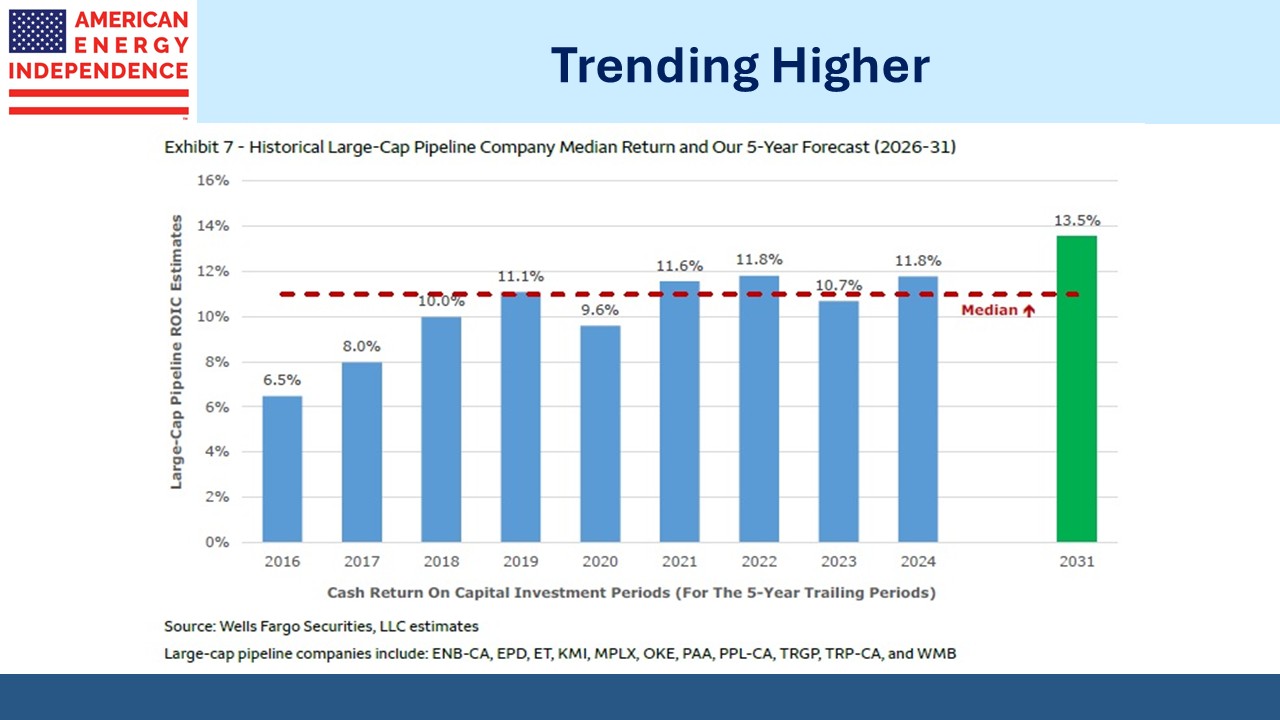 AMERICAN ENERGY INDEPENDENCE

Trending Higher

Exhibit 7 - Historical Large-Cap Pipeline Company Median Return and Our 5-Year Forecast (2026-31)

Large-Cap Pipeline ROIC Estimates

16%
14%
12%
10%
8%
6%
4%
2%
0%

6.5%
8.0%
10.0%
11.1%
9.6%
11.6%
11.8%
10.7%
11.8%
13.5%

Median ↑

2016
2017
2018
2019
2020
2021
2022
2023
2024
2031

Cash Return On Capital Investment Periods (For The 5-Year Trailing Periods)

Source: Wells Fargo Securities, LLC estimates

Large-cap pipeline companies include: ENB-CA, EPD, ET, KMI, MPLX, OKE, PAA, PPL-CA, TRGP, TRP-CA, and WMB